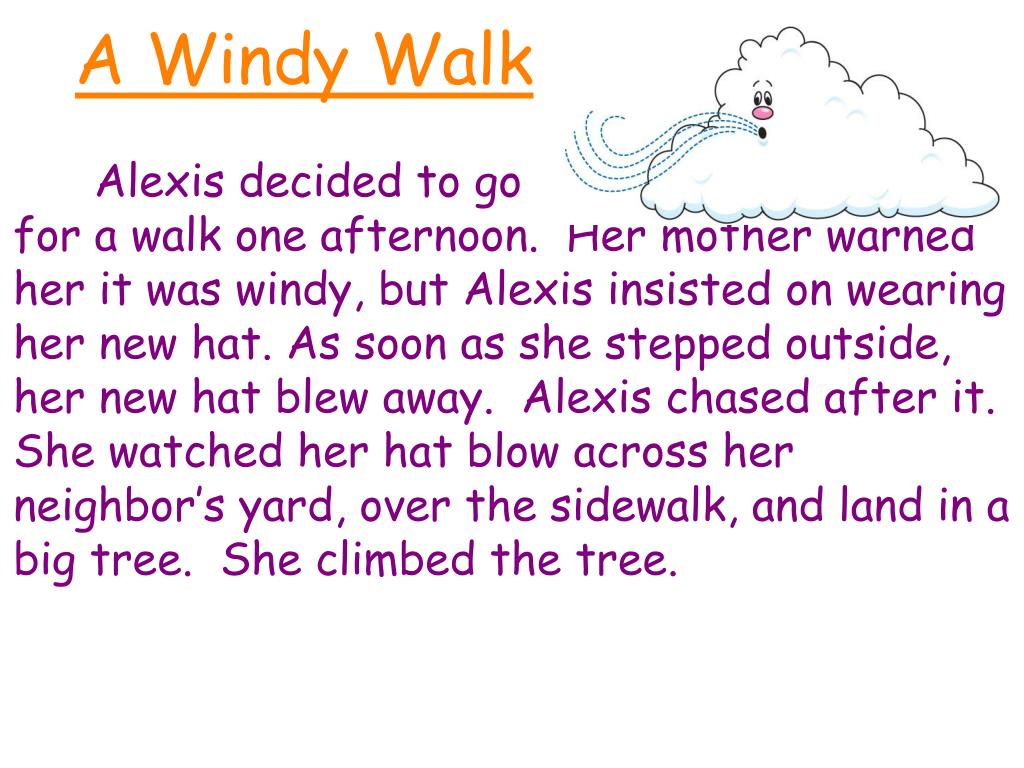 A Windy Walk

Alexis decided to go for a walk one afternoon. Her mother warned her it was windy, but Alexis insisted on wearing her new hat. As soon as she stepped outside, her new hat blew away. Alexis chased after it. She watched her hat blow across her neighbor's yard, over the sidewalk, and land in a big tree. She climbed the tree.